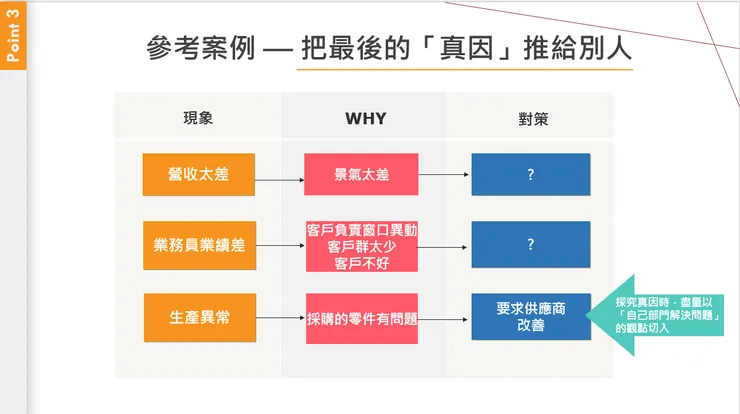 Point 3

參考案例 — 把最後的「真因」推給別人

| 現象 | WHY | 對策 |
|---|---|---|
| 營收太差 | 景氣太差 | ? |
| 業務員業績差 | 客戶負責窗口異動 客戶群太少 客戶不好 | ? |
| 生產異常 | 採購的零件有問題 | 要求供應商改善 |

探究真因時，盡量以「自己部門解決問題」的觀點切入